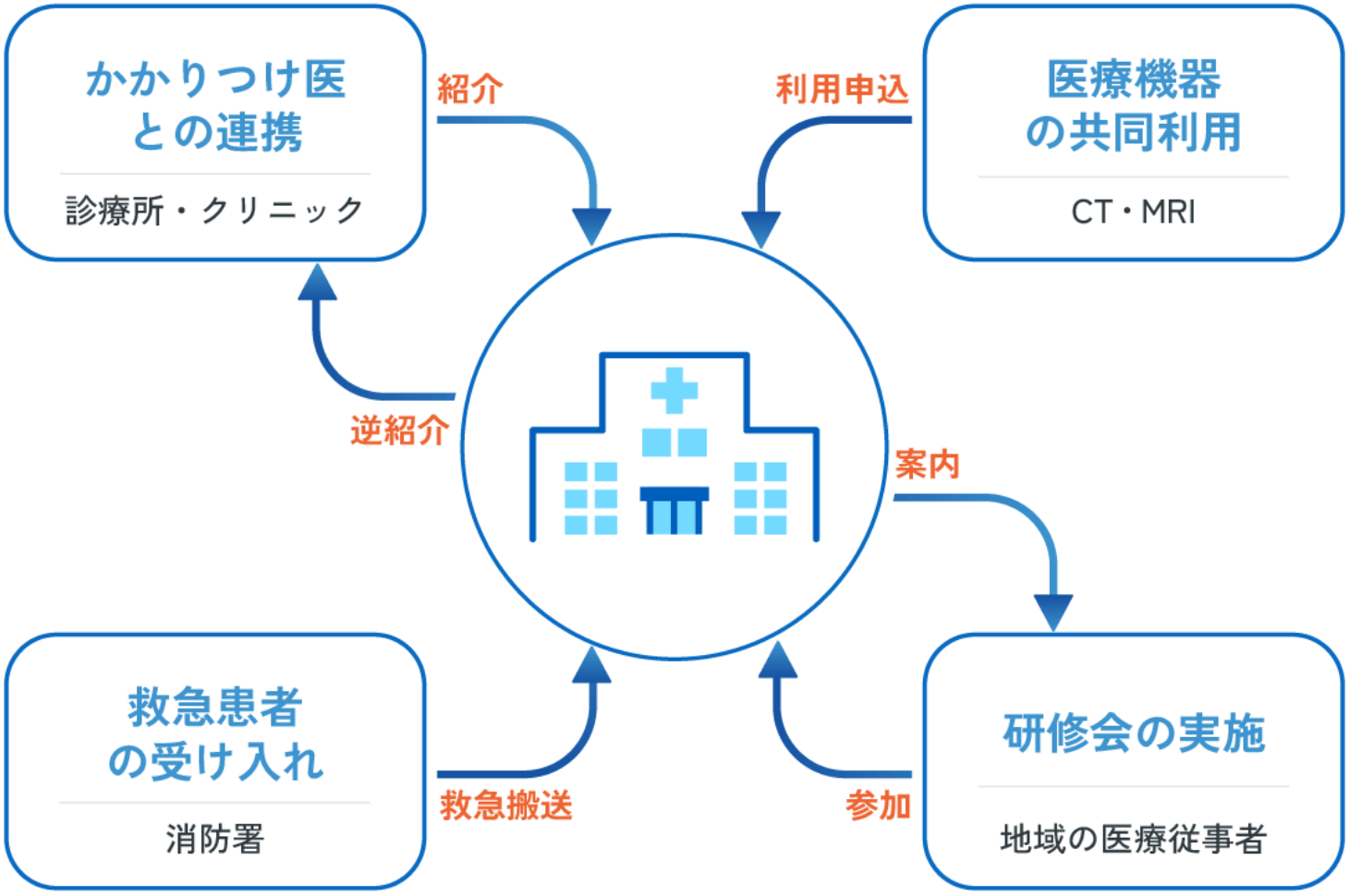 かかりつけ医との連携

診療所・クリニック

紹介

利用申込

医療機器の共同利用

CT・MRI

逆紹介

案内

救急患者の受け入れ

消防署

救急搬送

参加

研修会の実施

地域の医療従事者